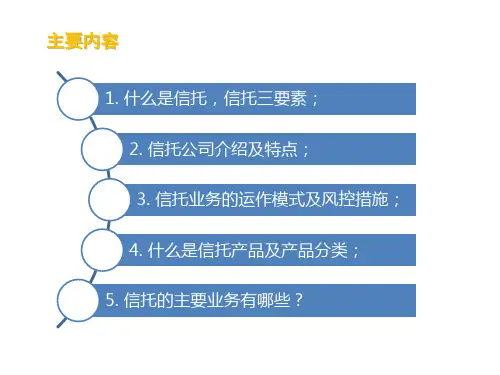 主要内容

1. 什么是信托，信托三要素；

2. 信托公司介绍及特点；

3. 信托业务的运作模式及风控措施；

4. 什么是信托产品及产品分类；

5. 信托的主要业务有哪些？